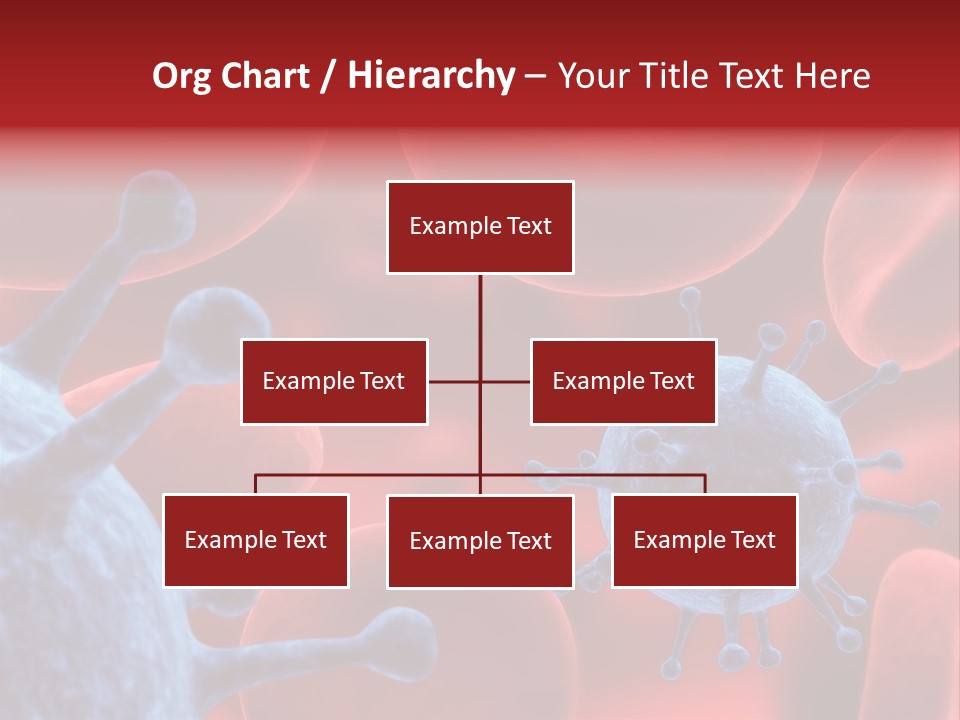 Org Chart / Hierarchy – Your Title Text Here

Example Text

Example Text

Example Text

Example Text

Example Text

Example Text